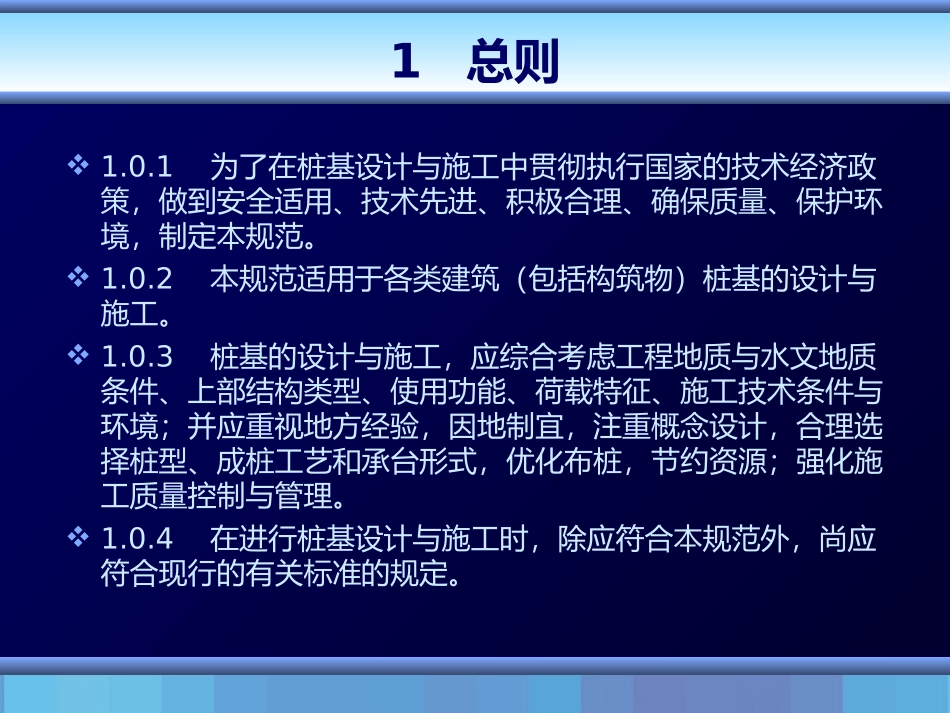 1　总则

❖ 1.0.1　为了在桩基设计与施工中贯彻执行国家的技术经济政策，做到安全适用、技术先进、积极合理、确保质量、保护环境，制定本规范。

❖ 1.0.2　本规范适用于各类建筑（包括构筑物）桩基的设计与施工。

❖ 1.0.3　桩基的设计与施工，应综合考虑工程地质与水文地质条件、上部结构类型、使用功能、荷载特征、施工技术条件与环境；并应重视地方经验，因地制宜，注重概念设计，合理选择桩型、成桩工艺和承台形式，优化布桩，节约资源；强化施工质量控制与管理。

❖ 1.0.4　在进行桩基设计与施工时，除应符合本规范外，尚应符合现行的有关标准的规定。